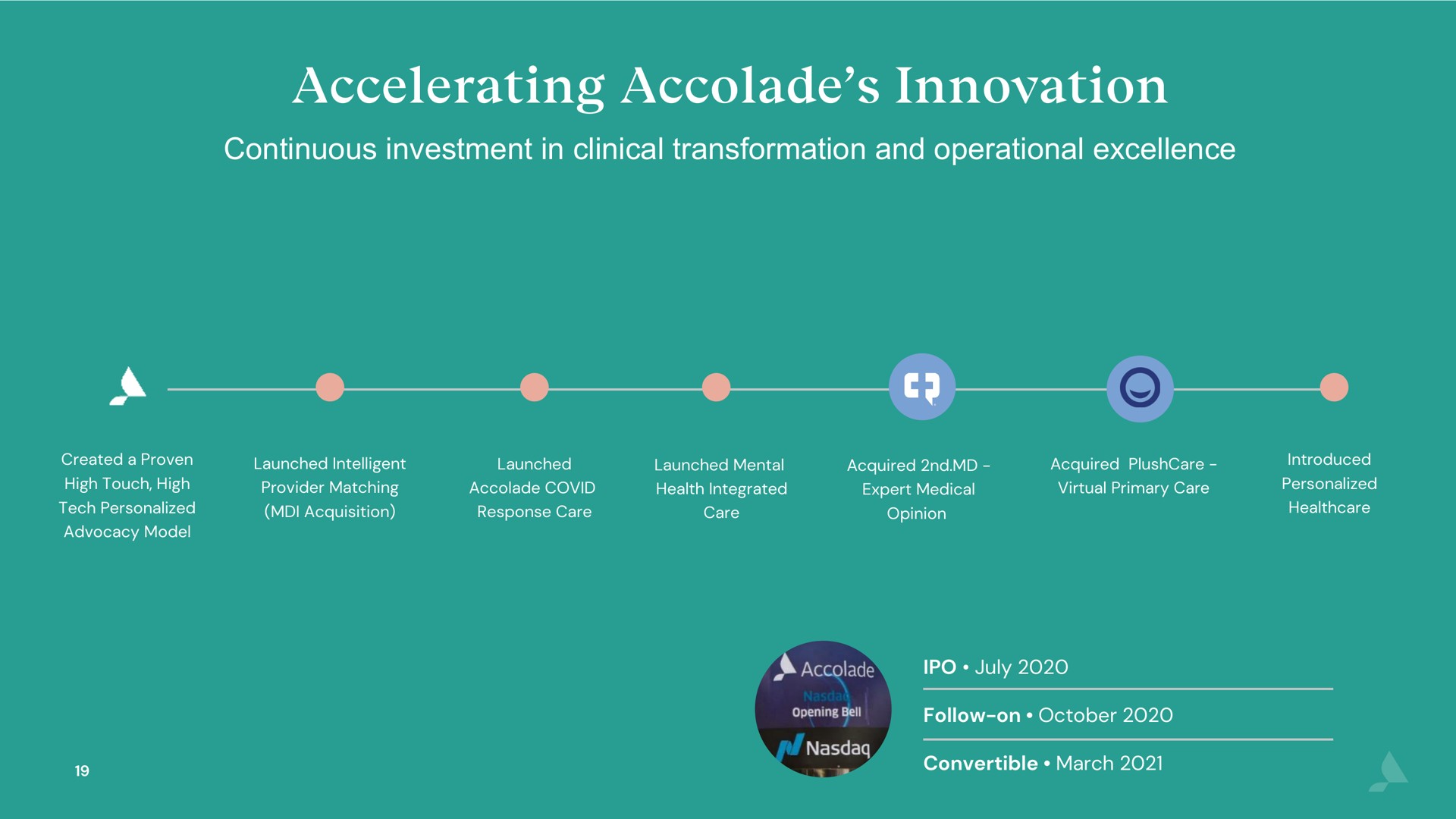 Accelerating Accolade's Innovation

Continuous investment in clinical transformation and operational excellence

Created a Proven High Touch, High Tech Personalized Advocacy Model

Launched Intelligent Provider Matching (MDI Acquisition)

Launched Accolade COVID Response Care

Launched Mental Health Integrated Care

Acquired 2nd.MD - Expert Medical Opinion

Acquired PlushCare - Virtual Primary Care

Introduced Personalized Healthcare

Accolade
Nasdaq
Opening Bell
Nasdaq

IPO • July 2020

Follow-on • October 2020

Convertible • March 2021

19